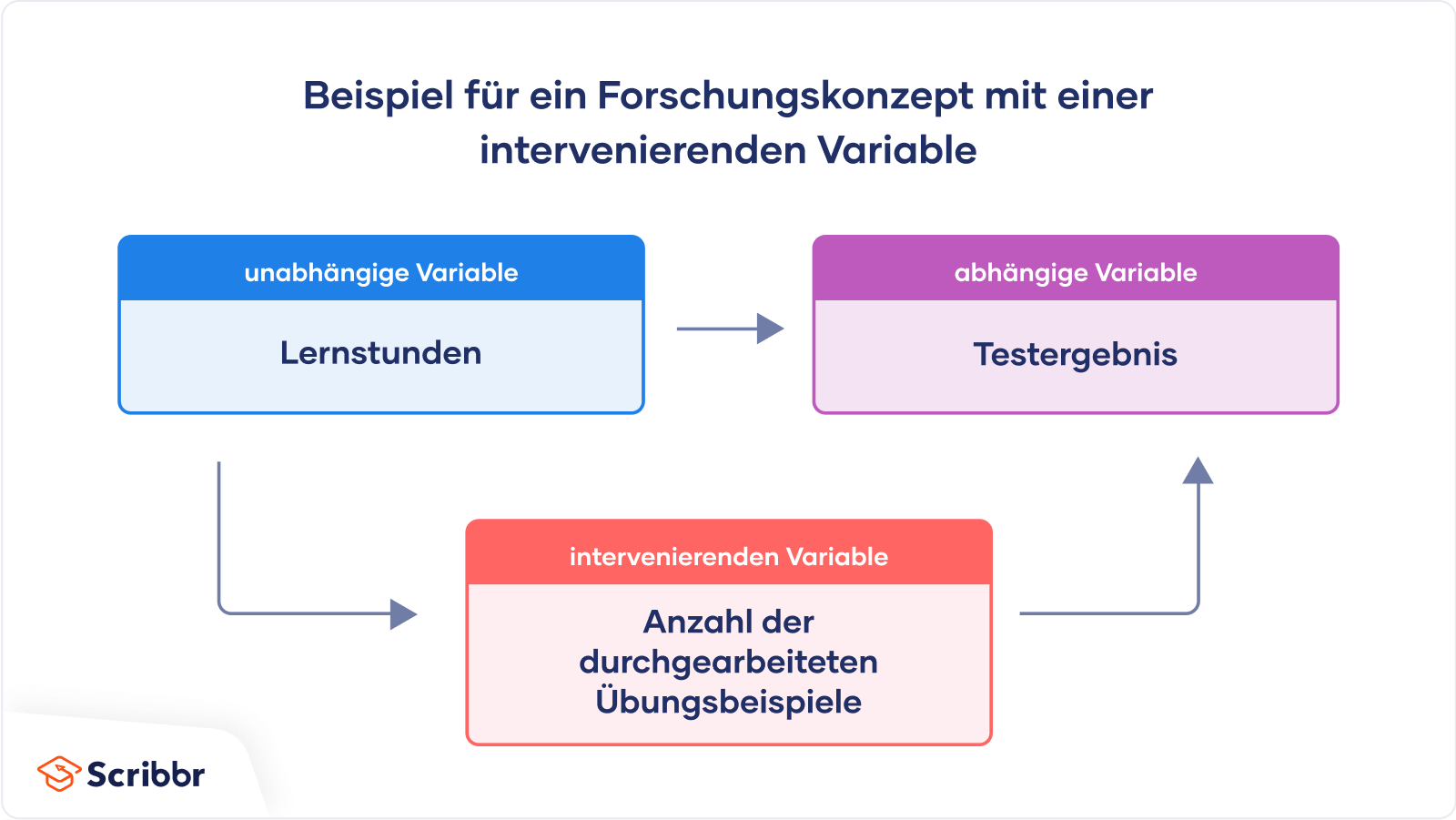 Beispiel für ein Forschungskonzept mit einer intervenierenden Variable

unabhängige Variable

Lernstunden

abhängige Variable

Testergebnis

intervenierenden Variable

Anzahl der durchgearbeiteten Übungsbeispiele

Scribbr